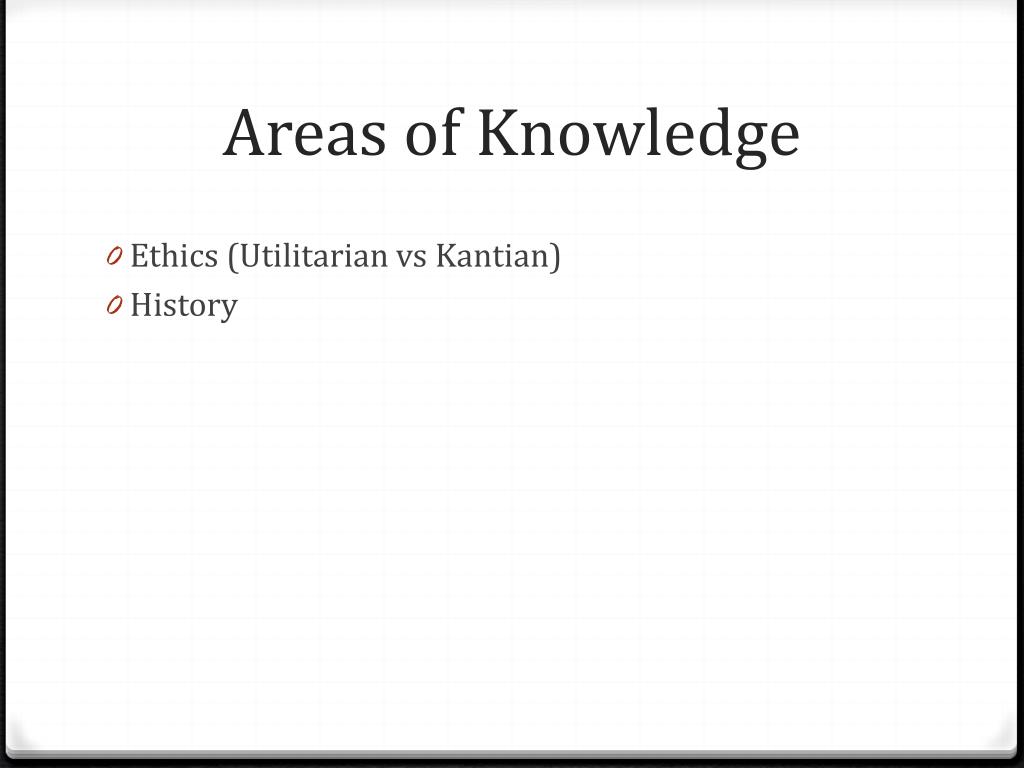 Areas of Knowledge

0 Ethics (Utilitarian vs Kantian)
0 History